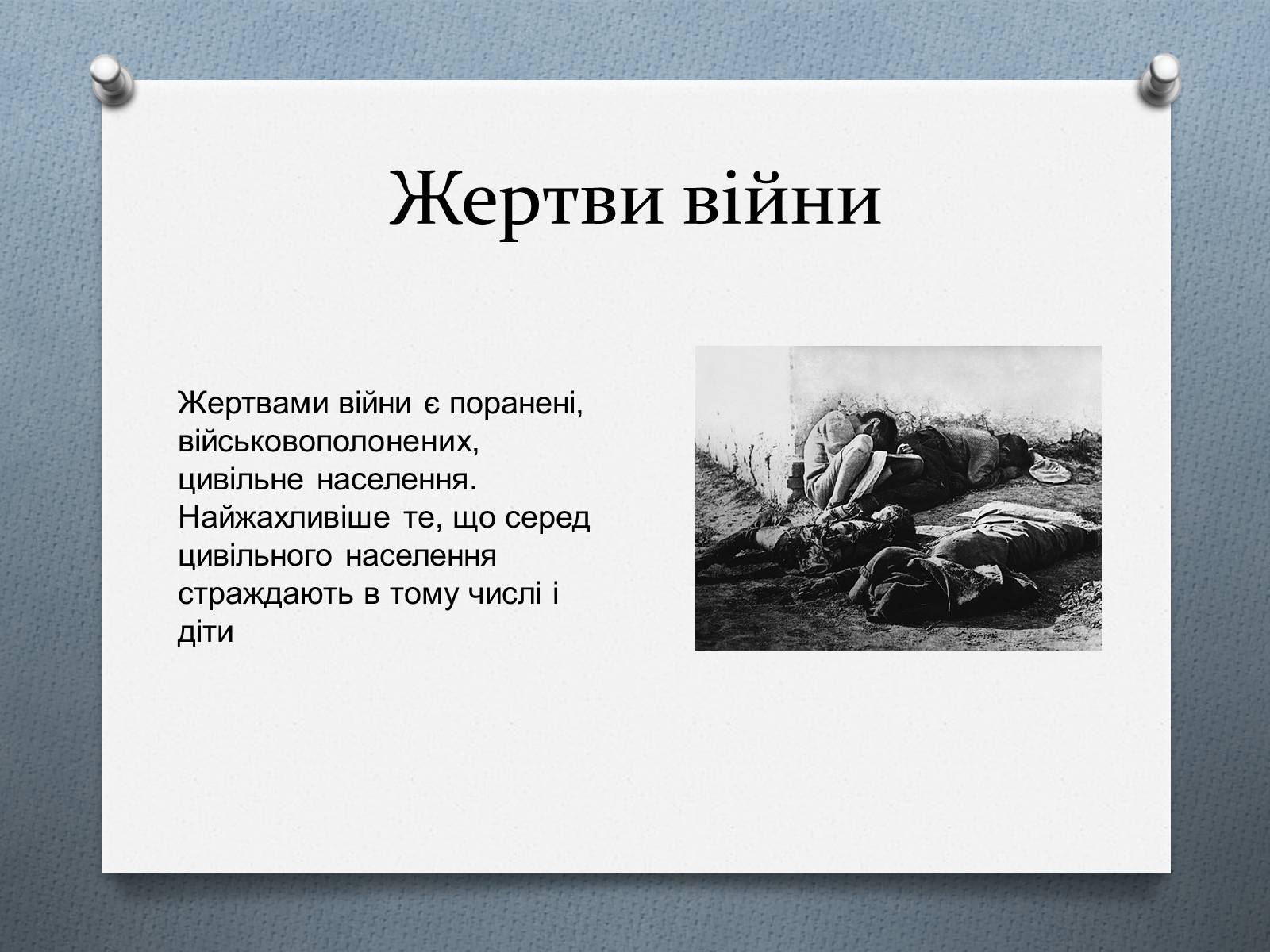 Жертви війни

Жертвами війни є поранені, військовополонених, цивільне населення. Найжахливіше те, що серед цивільного населення страждають в тому числі і діти